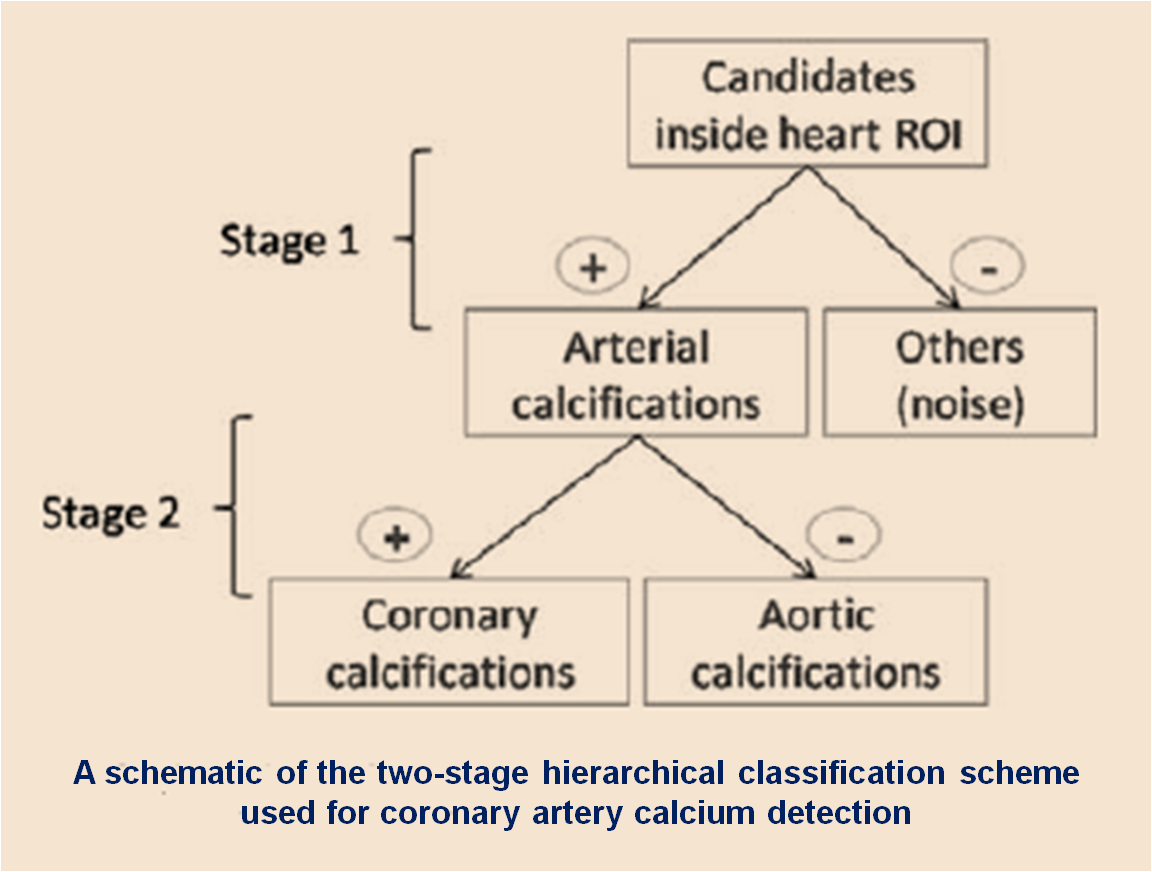 Candidates inside heart ROI

Stage 1

+

-

Arterial calcifications

Others (noise)

Stage 2

+

-

Coronary calcifications

Aortic calcifications

A schematic of the two-stage hierarchical classification scheme used for coronary artery calcium detection